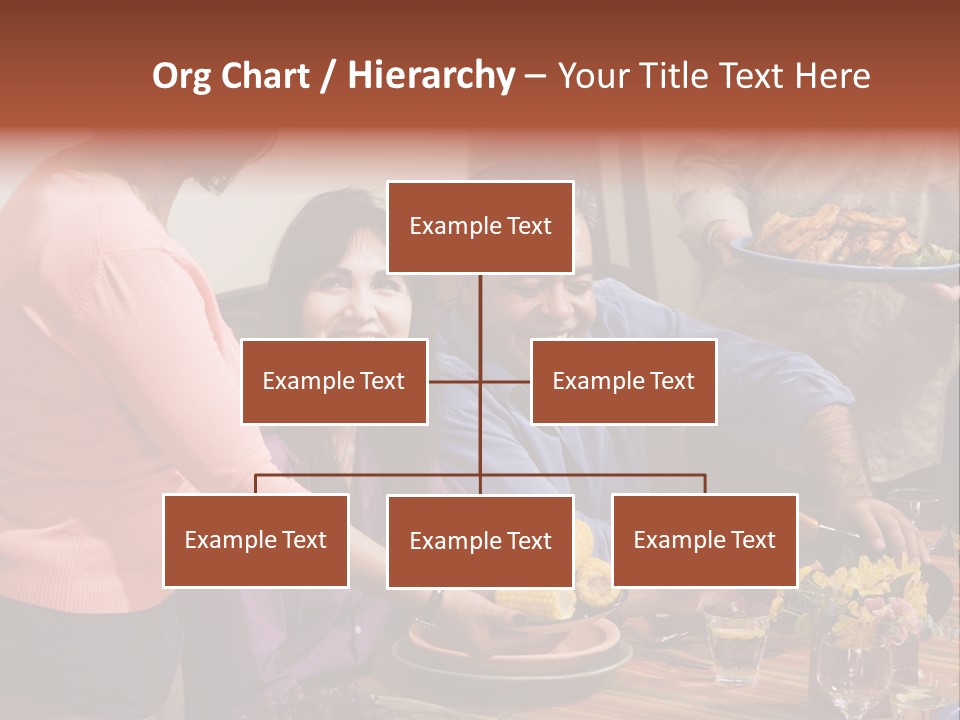 Org Chart / Hierarchy – Your Title Text Here

Example Text

Example Text

Example Text

Example Text

Example Text

Example Text